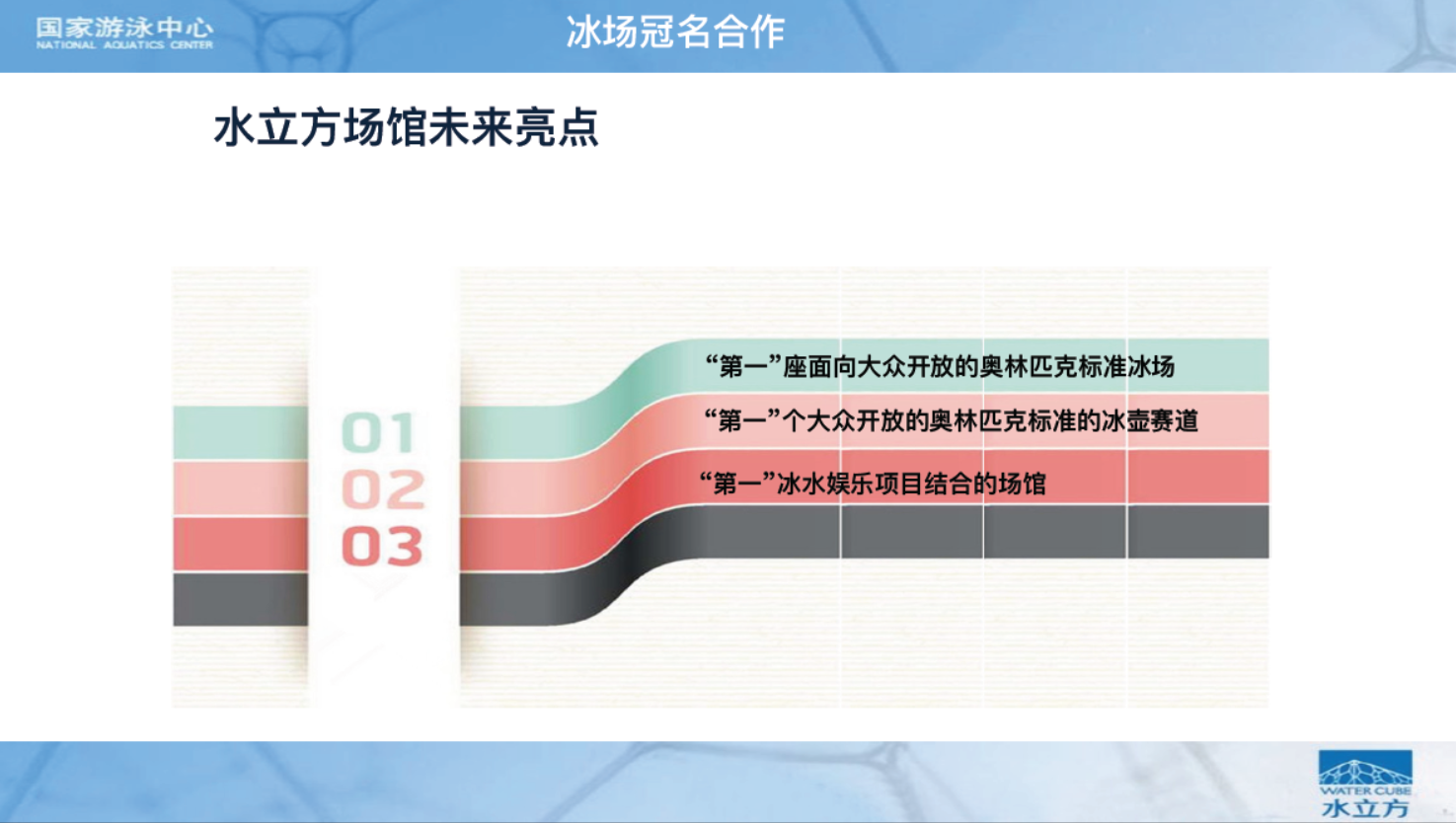 国家游泳中心
NATIONAL AQUATICS CENTER

冰场冠名合作

水立方场馆未来亮点

01
02
03

“第一”座面向大众开放的奥林匹克标准冰场
“第一”个大众开放的奥林匹克标准的冰壶赛道
“第一”冰水娱乐项目结合的场馆

WATER CUBE
水立方